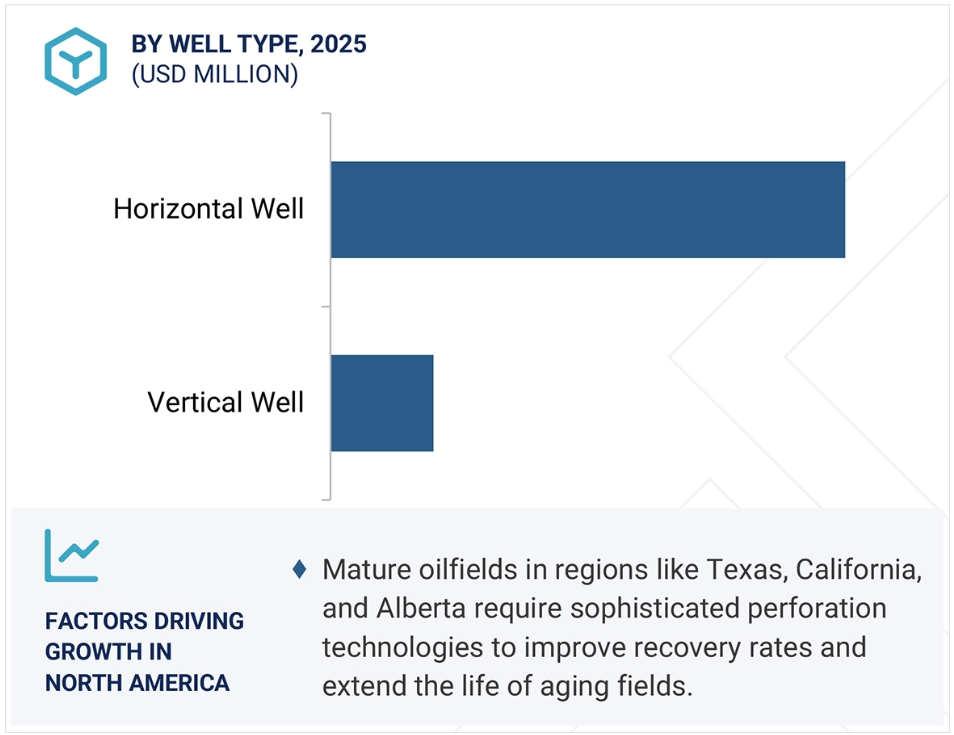 BY WELL TYPE, 2025
(USD MILLION)

Horizontal Well

Vertical Well

FACTORS DRIVING GROWTH IN NORTH AMERICA

♦ Mature oilfields in regions like Texas, California, and Alberta require sophisticated perforation technologies to improve recovery rates and extend the life of aging fields.